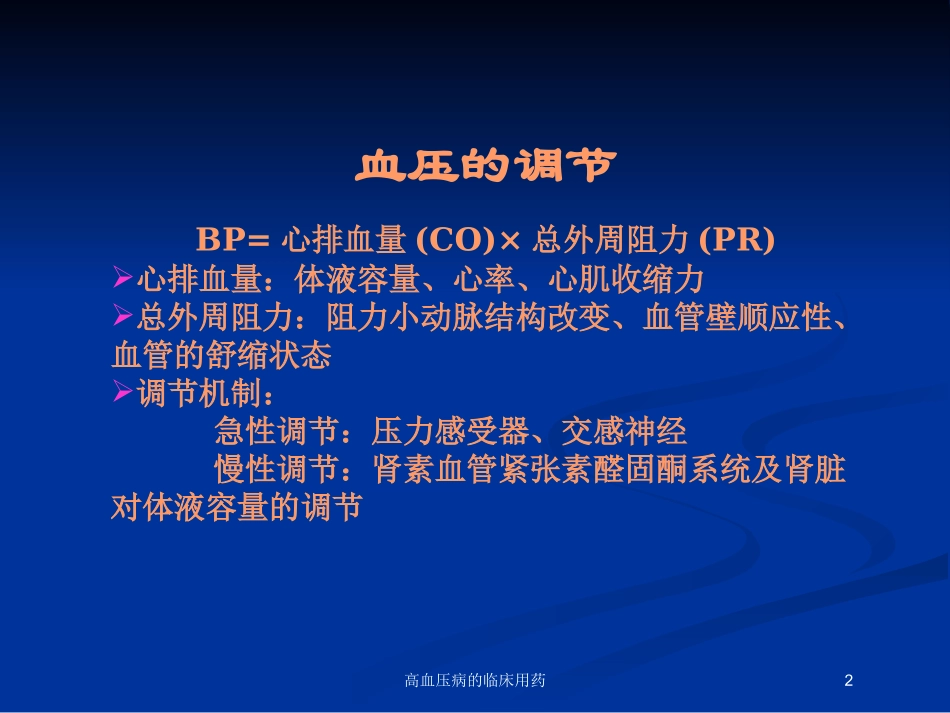 血压的调节

BP= 心排血量 (CO)× 总外周阻力 (PR)

➢心排血量：体液容量、心率、心肌收缩力

➢总外周阻力：阻力小动脉结构改变、血管壁顺应性、血管的舒缩状态

➢调节机制：

急性调节：压力感受器、交感神经

慢性调节：肾素血管紧张素醛固酮系统及肾脏对体液容量的调节

高血压病的临床用药

2